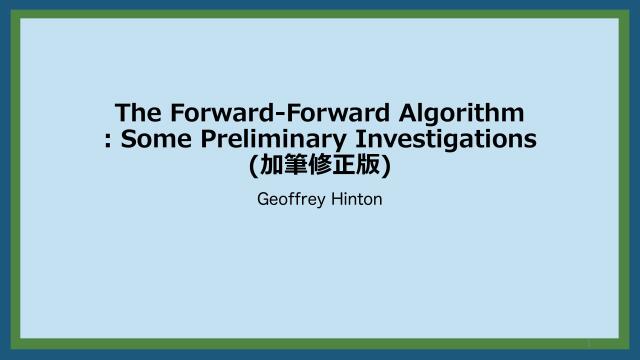 The Forward-Forward Algorithm
: Some Preliminary Investigations
(加筆修正版)

Geoffrey Hinton

1